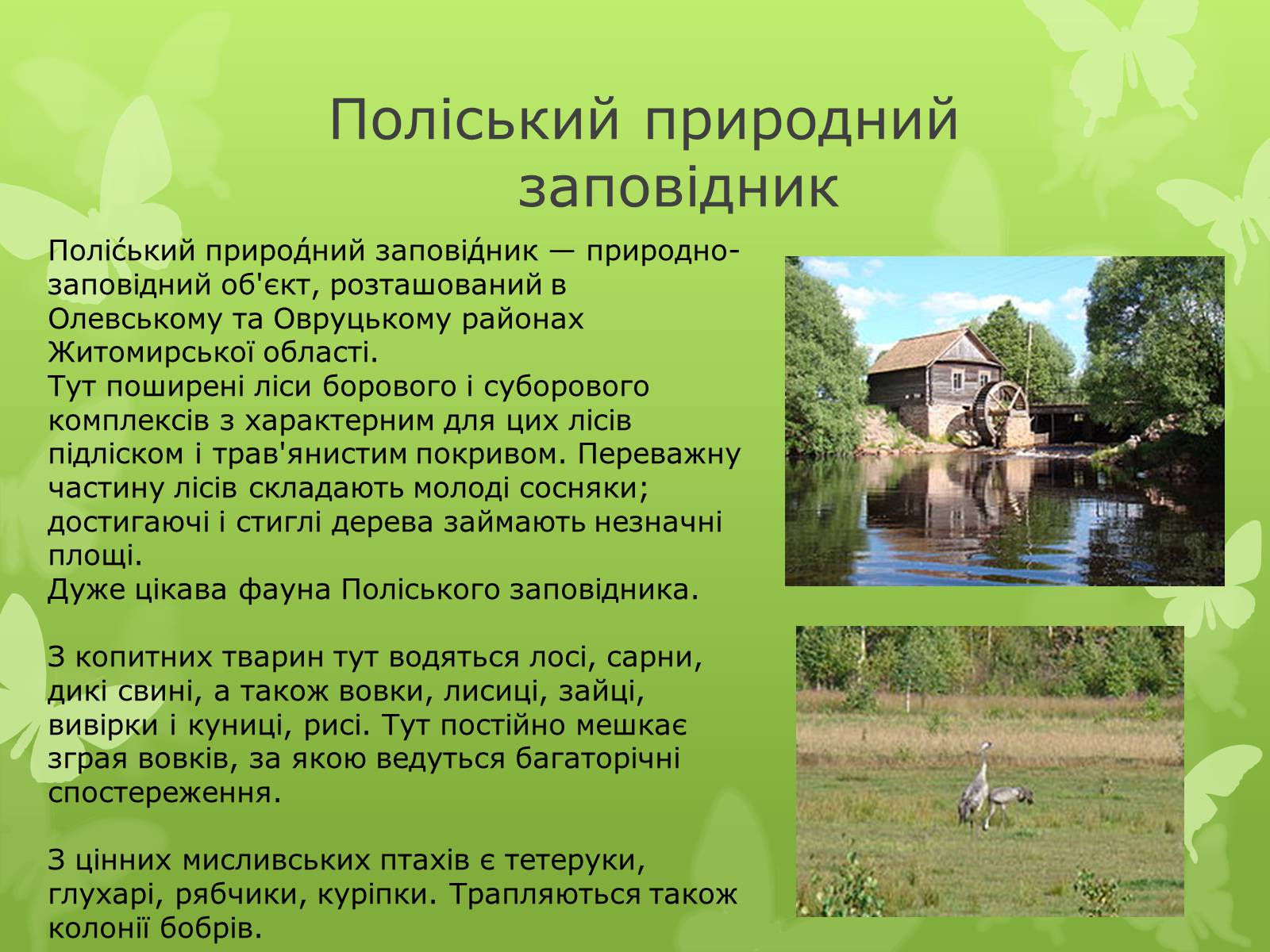 Поліський природний заповідник

Полі́ський приро́дний запові́дник — природно-заповідний об'єкт, розташований в Олевському та Овруцькому районах Житомирської області.
Тут поширені ліси борового і суборового комплексів з характерним для цих лісів підліском і трав'янистим покривом. Переважну частину лісів складають молоді сосняки; достигаючі і стиглі дерева займають незначні площі.
Дуже цікава фауна Поліського заповідника.

З копитних тварин тут водяться лосі, сарни, дикі свині, а також вовки, лисиці, зайці, вивірки і куниці, рисі. Тут постійно мешкає зграя вовків, за якою ведуться багаторічні спостереження.

З цінних мисливських птахів є тетеруки, глухарі, рябчики, куріпки. Трапляються також колонії бобрів.